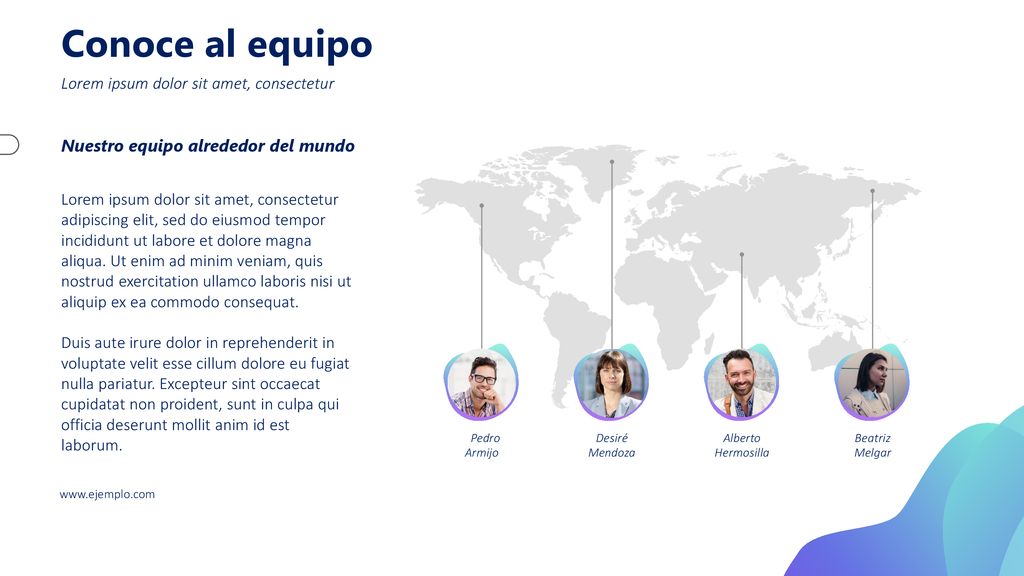 Conoce al equipo

Lorem ipsum dolor sit amet, consectetur

Nuestro equipo alrededor del mundo

Lorem ipsum dolor sit amet, consectetur adipiscing elit, sed do eiusmod tempor incididunt ut labore et dolore magna aliqua. Ut enim ad minim veniam, quis nostrud exercitation ullamco laboris nisi ut aliquip ex ea commodo consequat.

Duis aute irure dolor in reprehenderit in voluptate velit esse cillum dolore eu fugiat nulla pariatur. Excepteur sint occaecat cupidatat non proident, sunt in culpa qui officia deserunt mollit anim id est laborum.

Pedro Armijo

Desiré Mendoza

Alberto Hermosilla

Beatriz Melgar

www.ejemplo.com